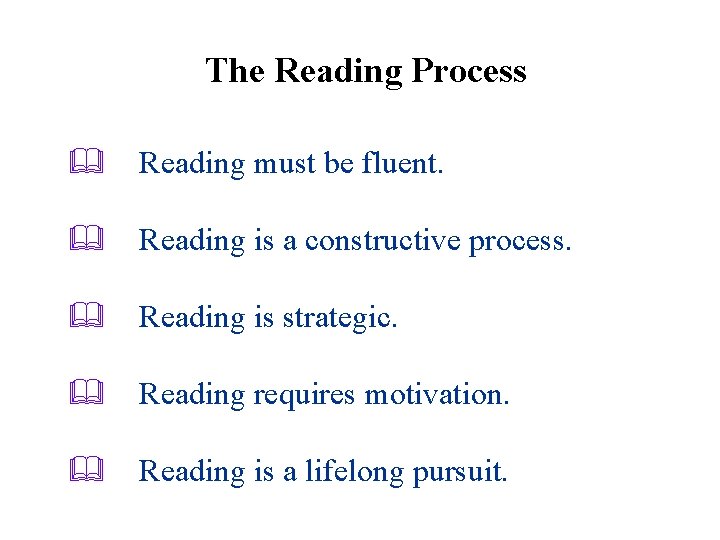 The Reading Process

Reading must be fluent.

Reading is a constructive process.

Reading is strategic.

Reading requires motivation.

Reading is a lifelong pursuit.